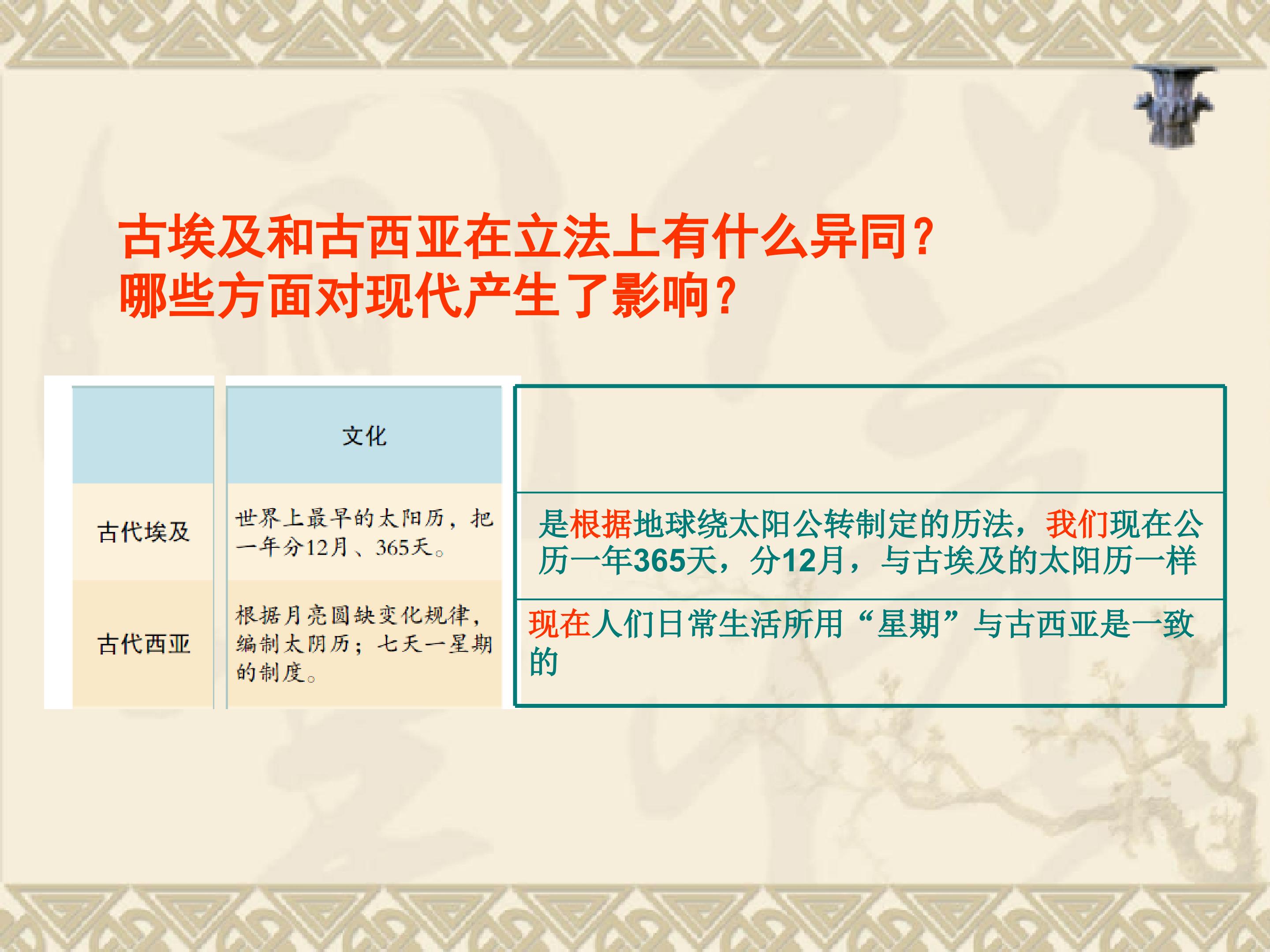 古埃及和古西亚在立法上有什么异同?
哪些方面对现代产生了影响?

|  | 文化 |  |
|---|---|---|
| 古代埃及 | 世界上最早的太阳历，把一年分12月、365天。 | 是根据地球绕太阳公转制定的历法，我们现在公历一年365天，分12月，与古埃及的太阳历一样 |
| 古代西亚 | 根据月亮圆缺变化规律，编制太阴历；七天一星期的制度。 | 现在人们日常生活所用“星期”与古西亚是一致的 |